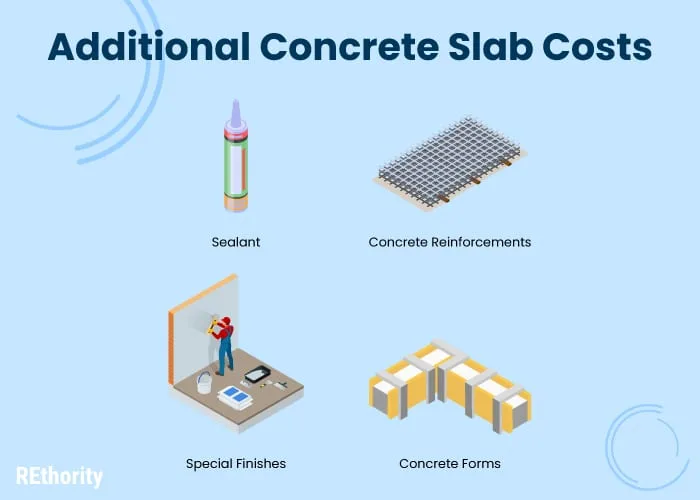 Additional Concrete Slab Costs

Sealant

Concrete Reinforcements

Special Finishes

Concrete Forms

REthority